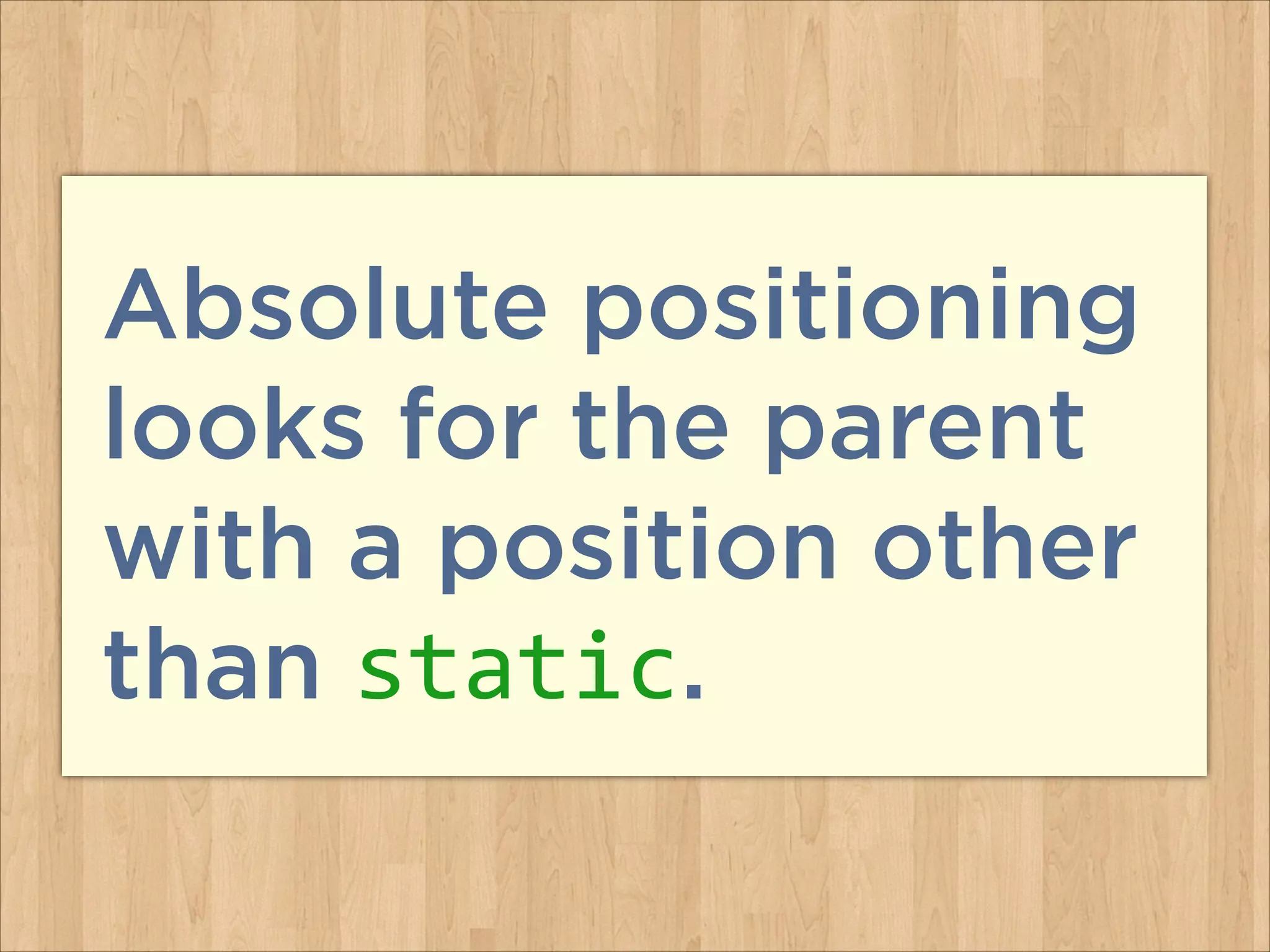 Absolute positioning looks for the parent with a position other than static.